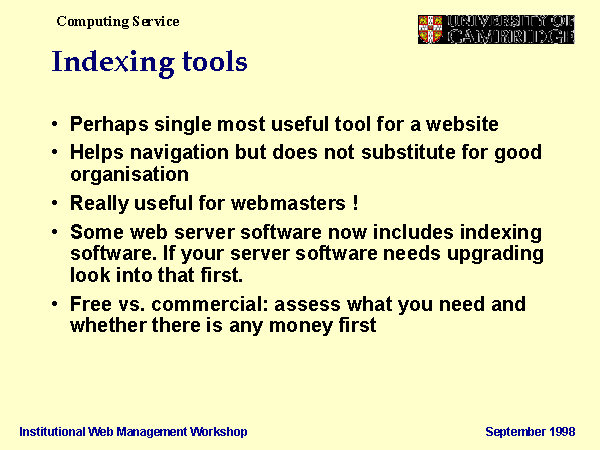 Computing Service

UNIVERSITY OF CAMBRIDGE

Indexing tools

• Perhaps single most useful tool for a website
• Helps navigation but does not substitute for good organisation
• Really useful for webmasters !
• Some web server software now includes indexing software. If your server software needs upgrading look into that first.
• Free vs. commercial: assess what you need and whether there is any money first

Institutional Web Management Workshop

September 1998